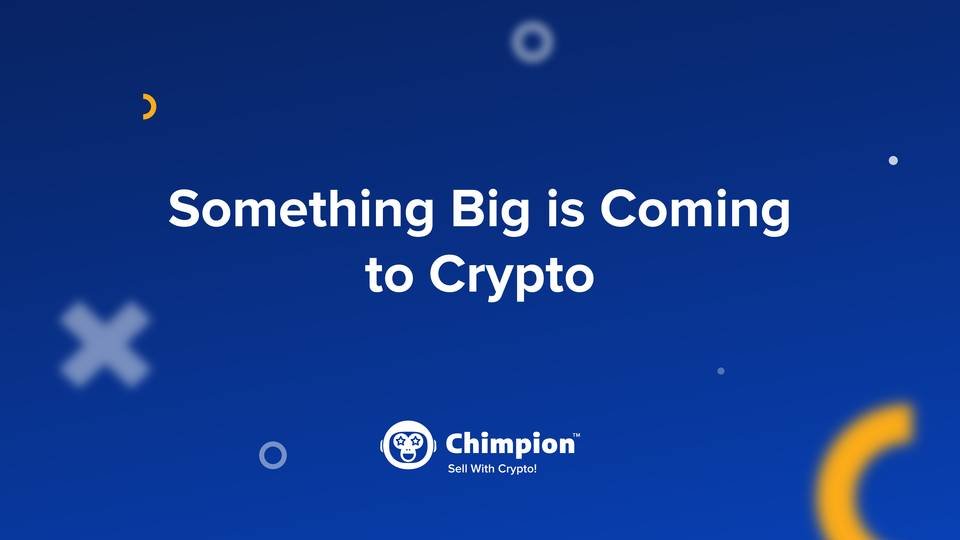 Something Big is Coming to Crypto

Chimpion™
Sell With Crypto!